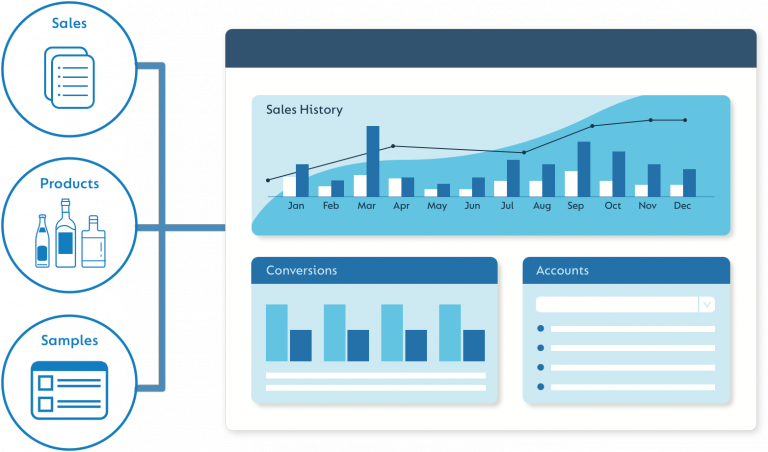 Sales

Products

Samples

Sales History

Jan Feb Mar Apr May Jun Jul Aug Sep Oct Nov Dec

Conversions

Accounts